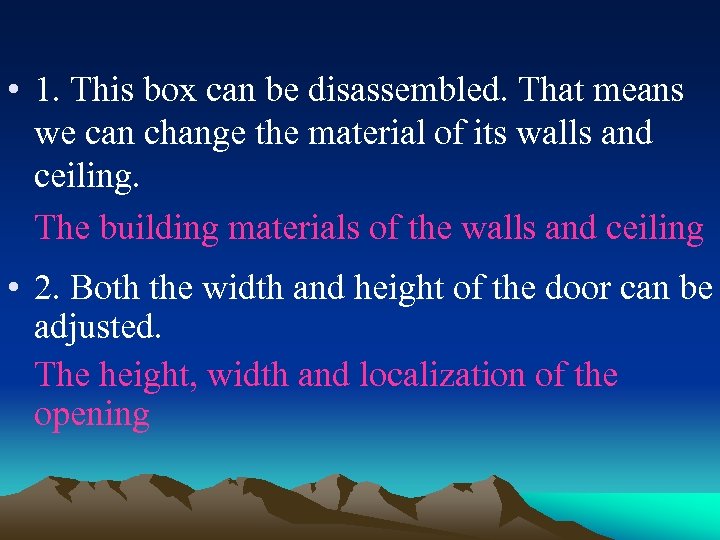 • 1. This box can be disassembled. That means we can change the material of its walls and ceiling.

The building materials of the walls and ceiling

• 2. Both the width and height of the door can be adjusted.

The height, width and localization of the opening